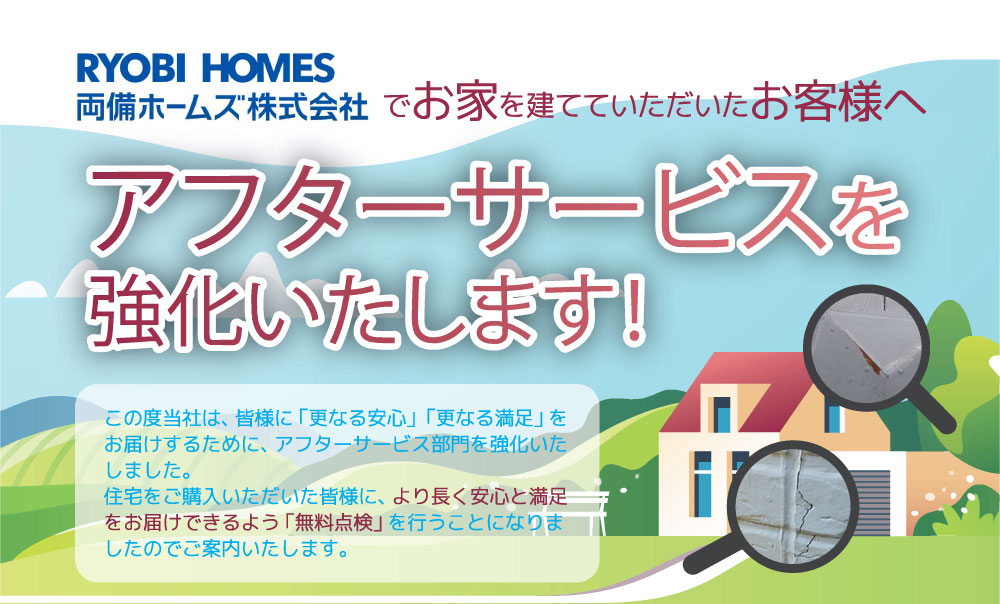 RYOBI HOMES
両備ホームズ株式会社 でお家を建てていただいたお客様へ

アフターサービスを強化いたします!

この度当社は、皆様に「更なる安心」「更なる満足」をお届けするために、アフターサービス部門を強化いたしました。
住宅をご購入いただいた皆様に、より長く安心と満足をお届けできるよう「無料点検」を行うことになりましたのでご案内いたします。